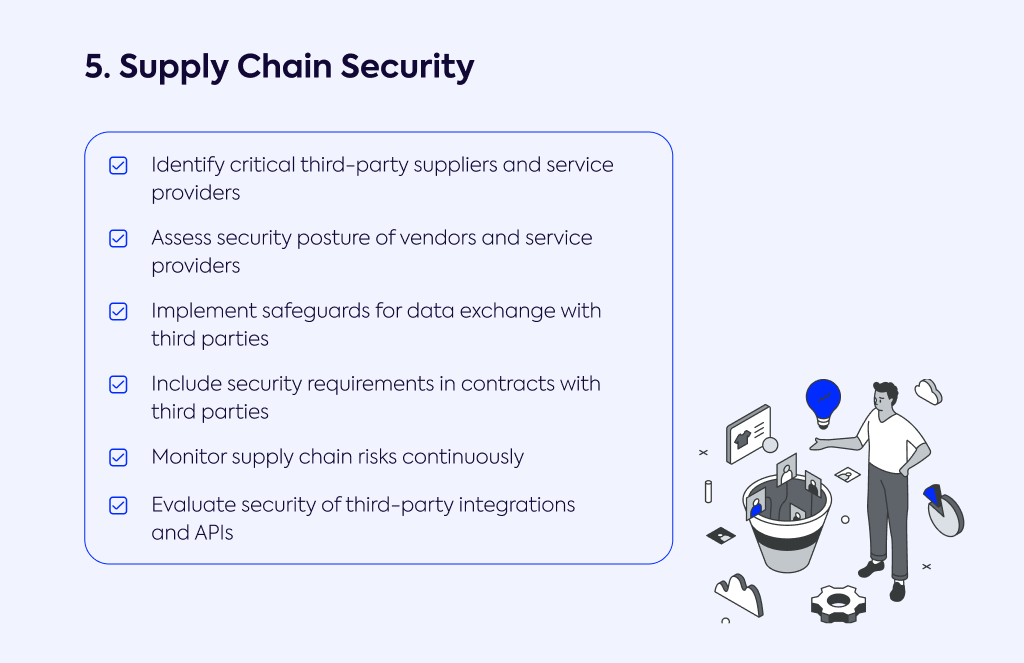 5. Supply Chain Security

Identify critical third-party suppliers and service providers

Assess security posture of vendors and service providers

Implement safeguards for data exchange with third parties

Include security requirements in contracts with third parties

Monitor supply chain risks continuously

Evaluate security of third-party integrations and APIs